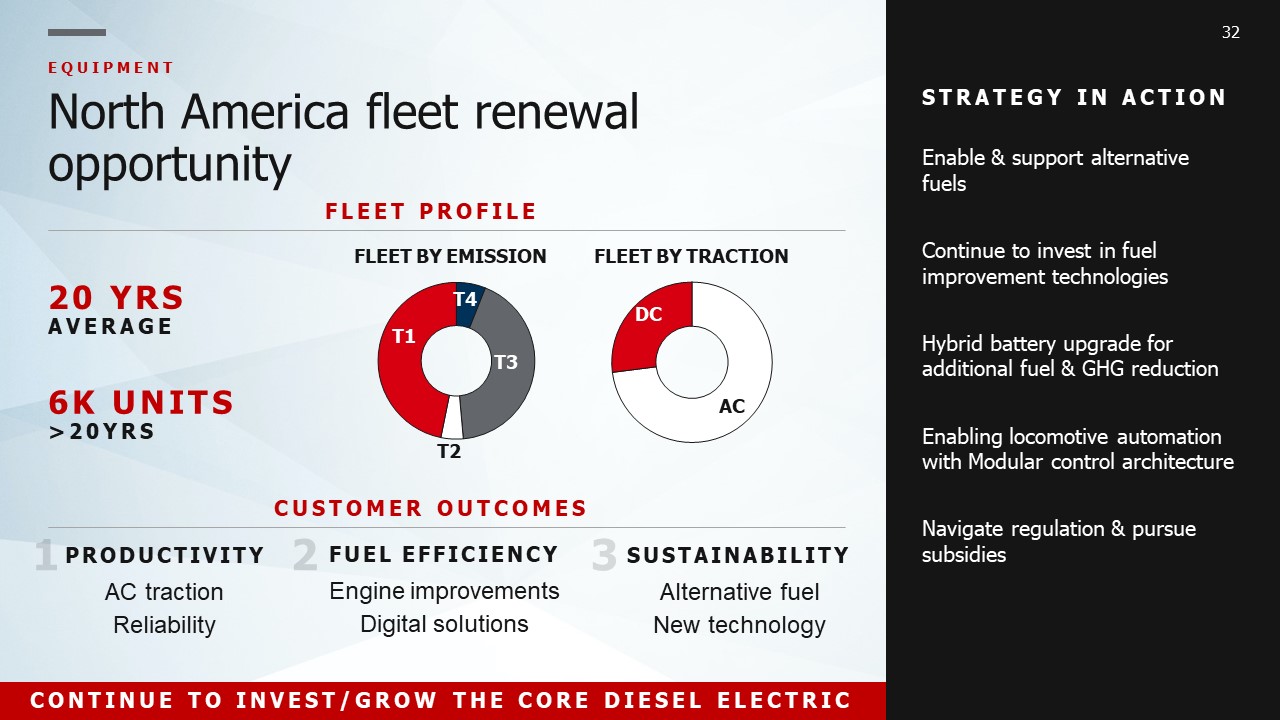 EQUIPMENT

North America fleet renewal opportunity

FLEET PROFILE

20 YRS
AVERAGE

6K UNITS
>20YRS

FLEET BY EMISSION

T4
T1
T3
T2

FLEET BY TRACTION

DC
AC

CUSTOMER OUTCOMES

1 PRODUCTIVITY
AC traction
Reliability

2 FUEL EFFICIENCY
Engine improvements
Digital solutions

3 SUSTAINABILITY
Alternative fuel
New technology

CONTINUE TO INVEST/GROW THE CORE DIESEL ELECTRIC

32

STRATEGY IN ACTION

Enable & support alternative fuels

Continue to invest in fuel improvement technologies

Hybrid battery upgrade for additional fuel & GHG reduction

Enabling locomotive automation with Modular control architecture

Navigate regulation & pursue subsidies